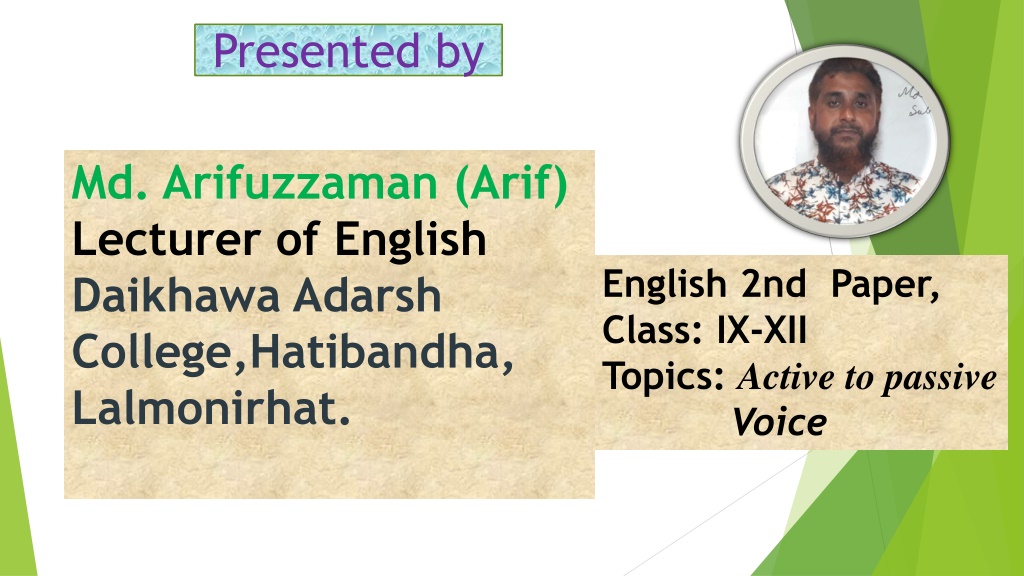 Presented by

Md. Arifuzzaman (Arif)
Lecturer of English
Daikhawa Adarsh College,Hatibandha, Lalmonirhat.

English 2nd Paper,
Class: IX-XII
Topics: Active to passive Voice